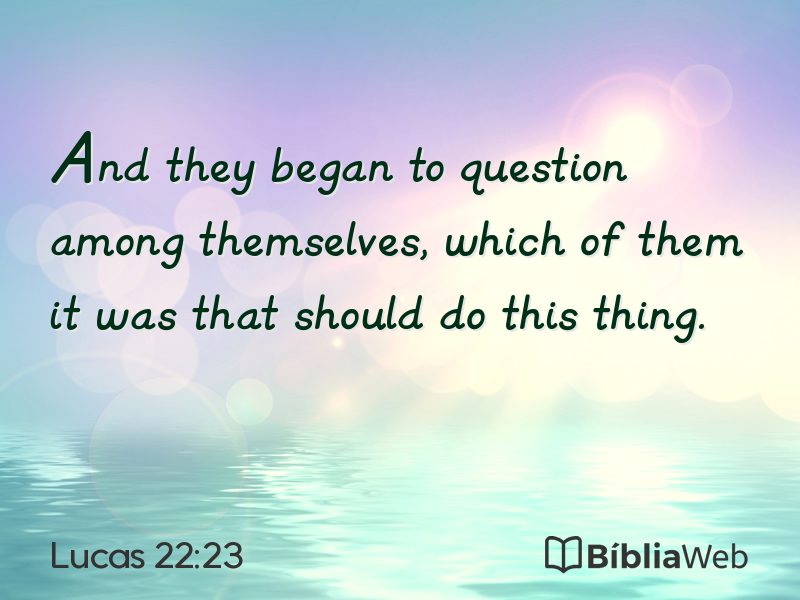 And they began to question among themselves, which of them it was that should do this thing.

Lucas 22:23

BíbliaWeb